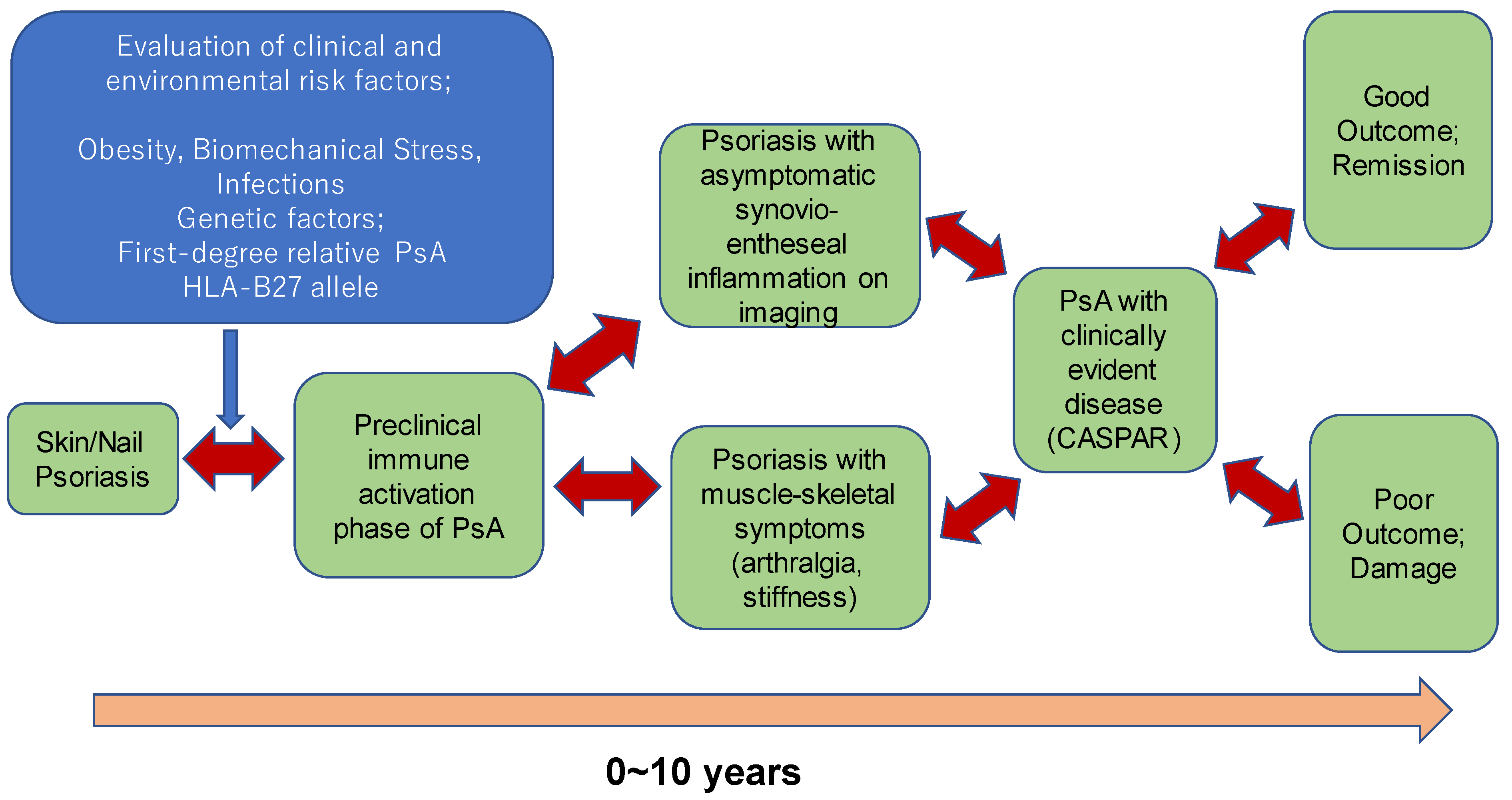 Evaluation of clinical and environmental risk factors;

Obesity, Biomechanical Stress, Infections
Genetic factors;
First-degree relative PsA
HLA-B27 allele

Skin/Nail Psoriasis

Preclinical immune activation phase of PsA

Psoriasis with asymptomatic synovio-entheseal inflammation on imaging

Psoriasis with muscle-skeletal symptoms (arthralgia, stiffness)

PsA with clinically evident disease (CASPAR)

Good Outcome; Remission

Poor Outcome; Damage

0~10 years